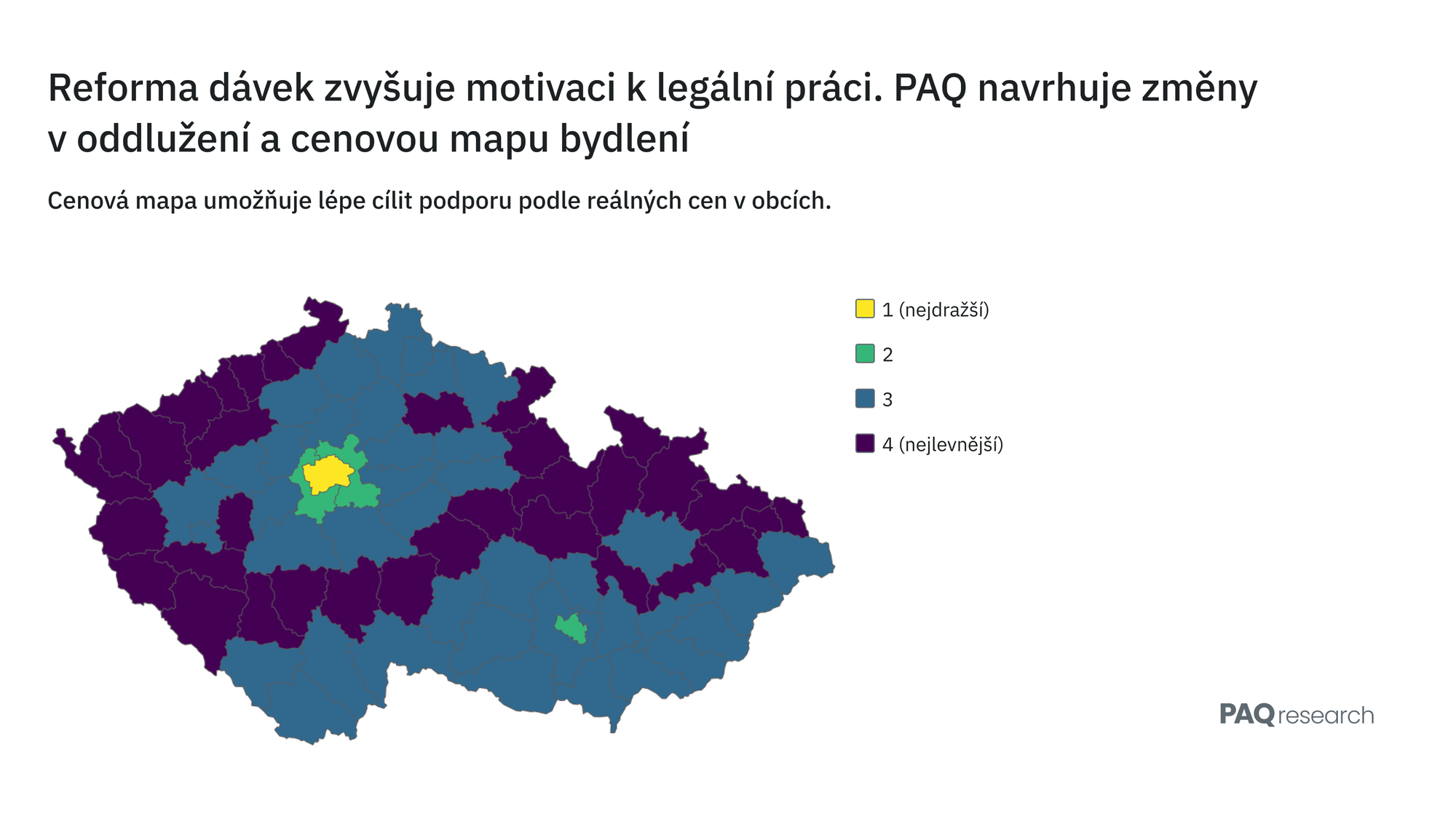 Reforma dávek zvyšuje motivaci k legální práci. PAQ navrhuje změny v oddlužení a cenovou mapu bydlení

Cenová mapa umožňuje lépe cílit podporu podle reálných cen v obcích.

1 (nejdražší)
2
3
4 (nejlevnější)

PAQ research